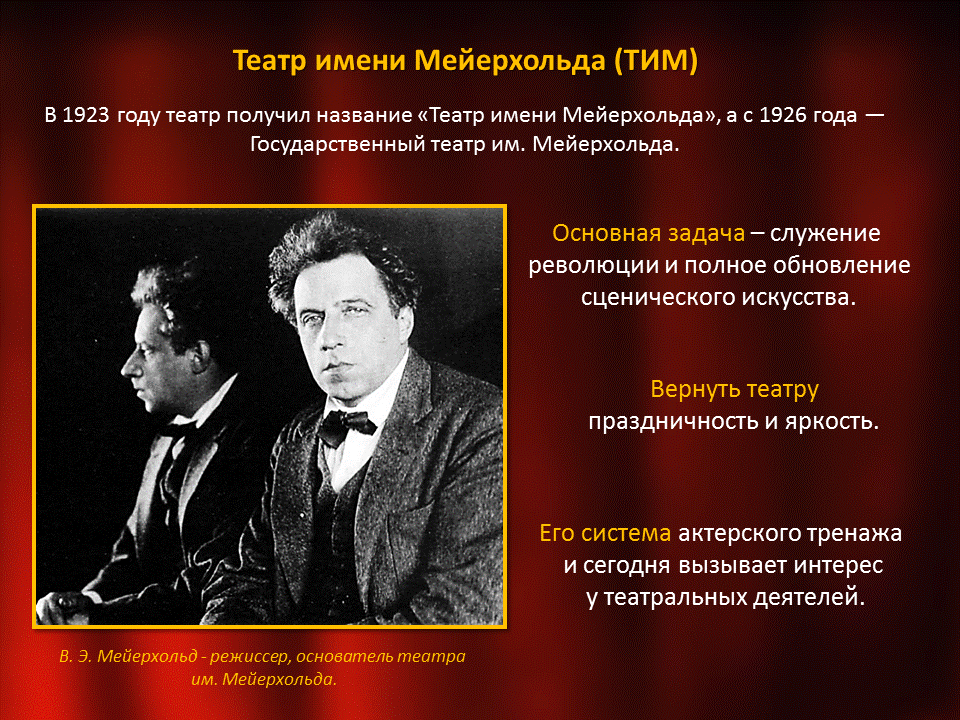 Театр имени Мейерхольда (ТИМ)

В 1923 году театр получил название «Театр имени Мейерхольда», а с 1926 года — Государственный театр им. Мейерхольда.

Основная задача – служение революции и полное обновление сценического искусства.

Вернуть театру праздничность и яркость.

Его система актерского тренажа и сегодня вызывает интерес у театральных деятелей.

В. Э. Мейерхольд - режиссер, основатель театра им. Мейерхольда.